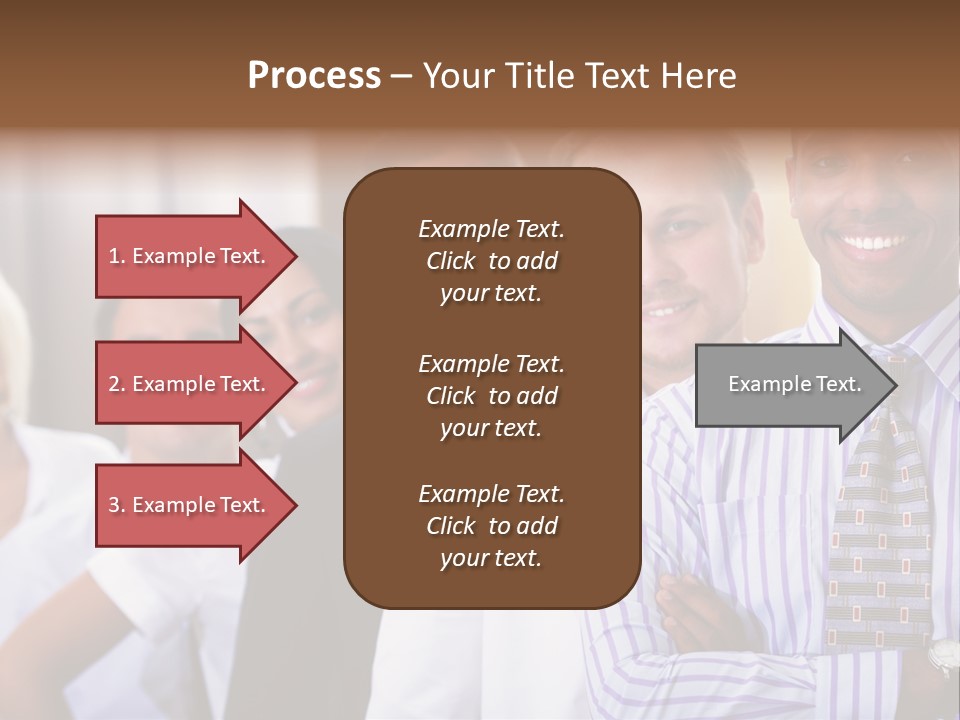 Process – Your Title Text Here

1. Example Text.

2. Example Text.

3. Example Text.

Example Text. Click to add your text.

Example Text. Click to add your text.

Example Text. Click to add your text.

Example Text.